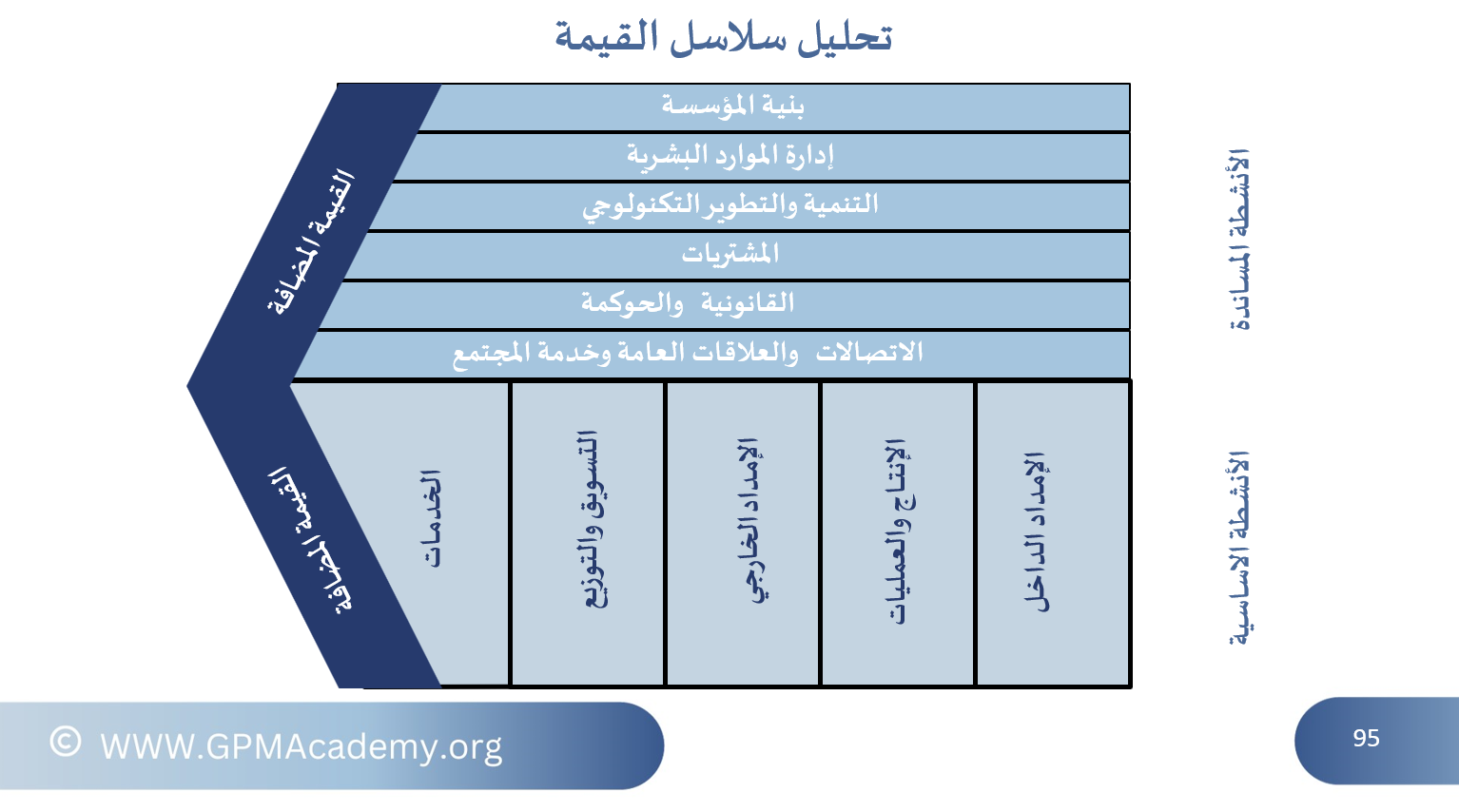 تحليل سلاسل القيمة

الأنشطة المساندة

بنية المؤسسة
إدارة الموارد البشرية
التنمية والتطوير التكنولوجي
المشتريات
القانونية والحوكمة
الاتصالات والعلاقات العامة وخدمة المجتمع

القيمة المضافة

الأنشطة الاساسية

الإمداد الداخل
الإنتاج والعمليات
الإمداد الخارجي
التسويق والتوزيع
الخدمات

القيمة المضافة

© WWW.GPMAcademy.org

95